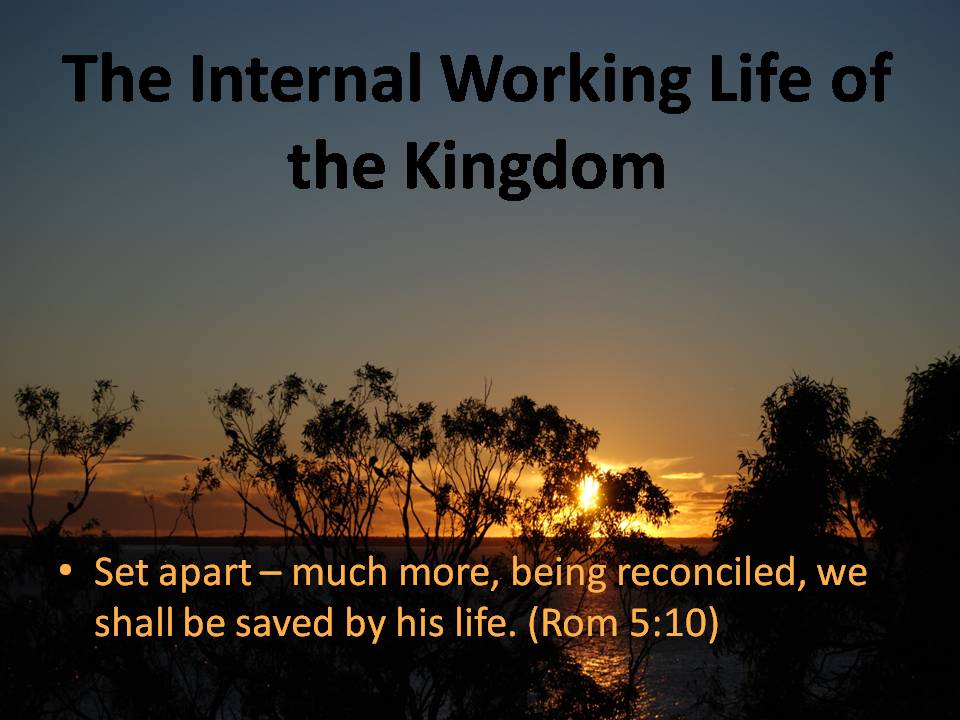 The Internal Working Life of the Kingdom

• Set apart – much more, being reconciled, we shall be saved by his life. (Rom 5:10)